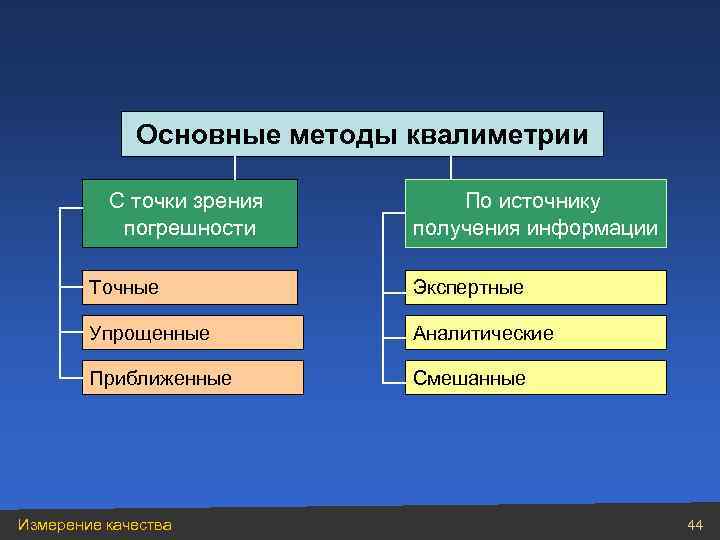 Основные методы квалиметрии

С точки зрения погрешности

Точные

Упрощенные

Приближенные

По источнику получения информации

Экспертные

Аналитические

Смешанные

Измерение качества

44